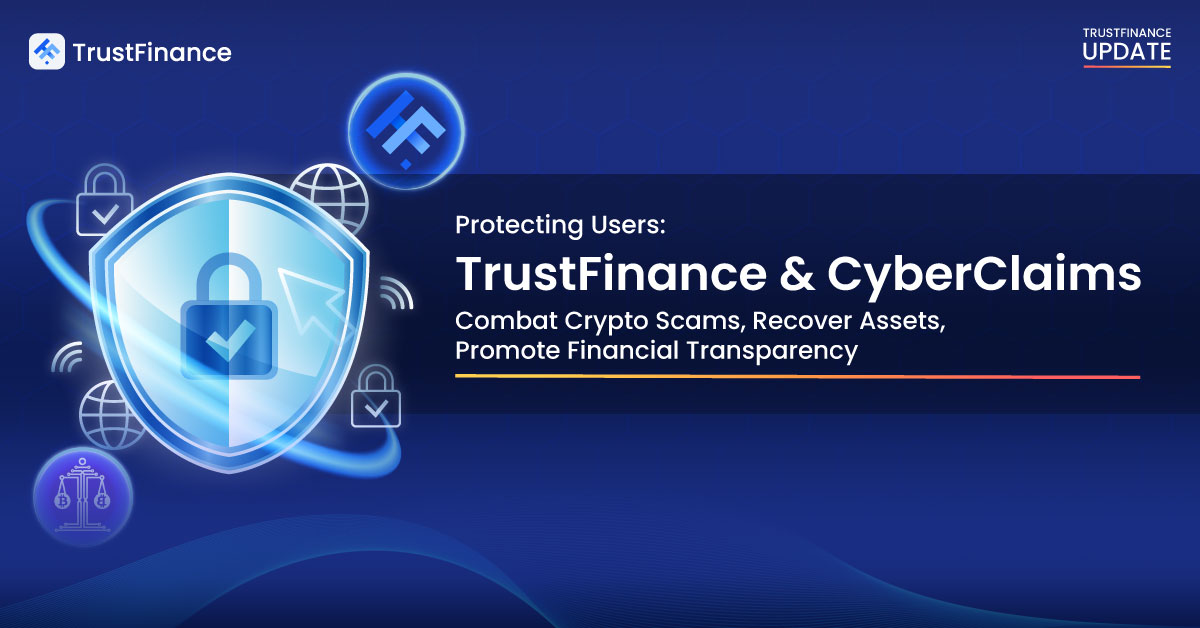 TrustFinance

TRUSTFINANCE
UPDATE

Protecting Users:

TrustFinance & CyberClaims

Combat Crypto Scams, Recover Assets, Promote Financial Transparency